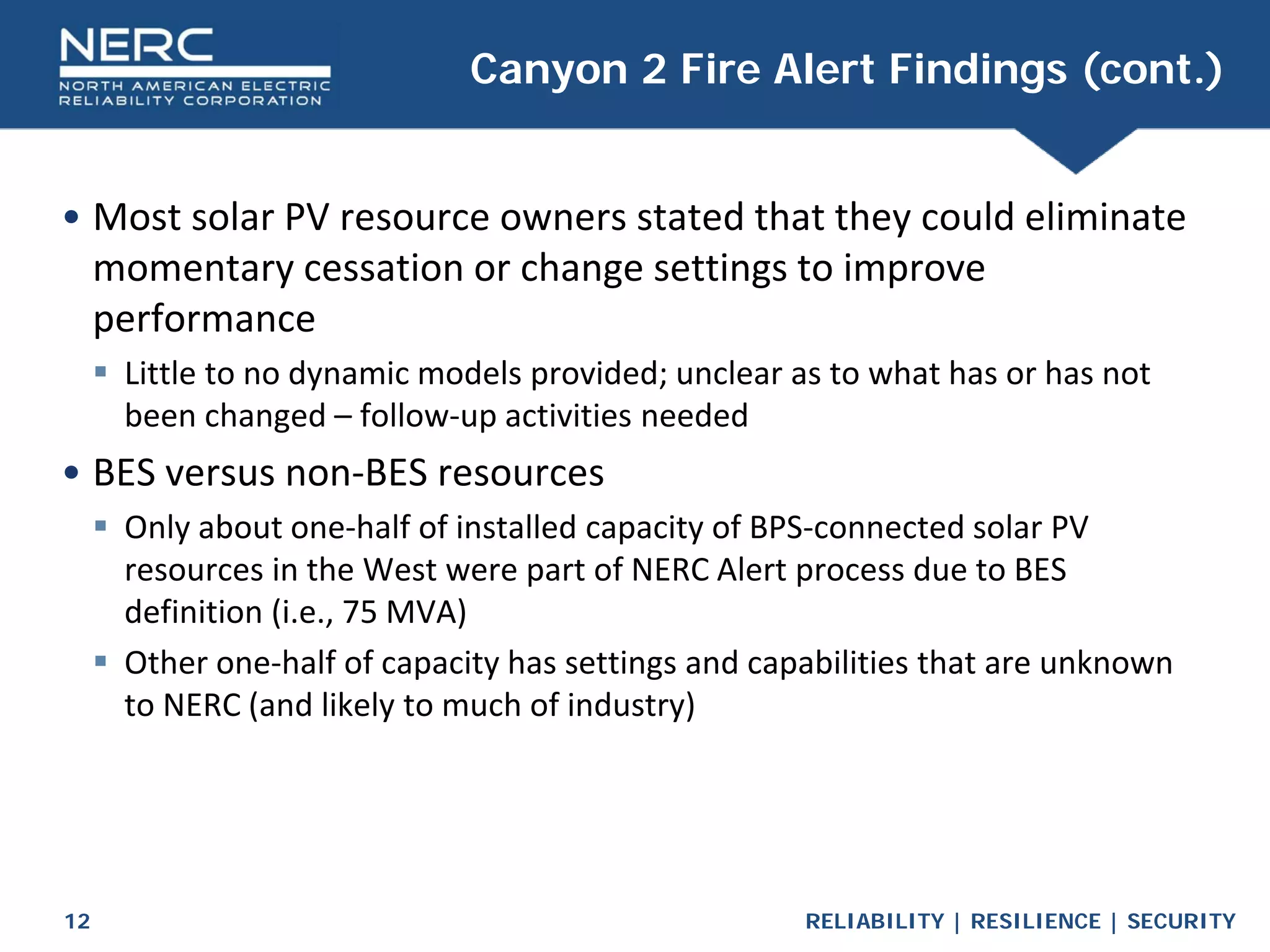 NERC
NORTH AMERICAN ELECTRIC
RELIABILITY CORPORATION

Canyon 2 Fire Alert Findings (cont.)

• Most solar PV resource owners stated that they could eliminate momentary cessation or change settings to improve performance
▪ Little to no dynamic models provided; unclear as to what has or has not been changed – follow-up activities needed
• BES versus non-BES resources
▪ Only about one-half of installed capacity of BPS-connected solar PV resources in the West were part of NERC Alert process due to BES definition (i.e., 75 MVA)
▪ Other one-half of capacity has settings and capabilities that are unknown to NERC (and likely to much of industry)

12

RELIABILITY | RESILIENCE | SECURITY